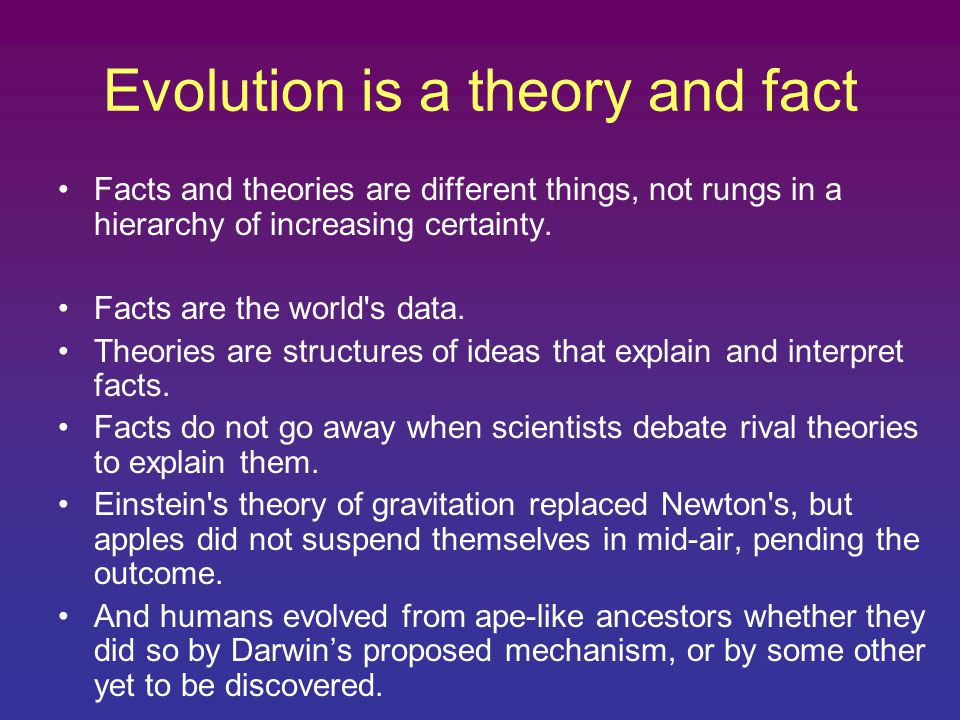 Evolution is a theory and fact

• Facts and theories are different things, not rungs in a hierarchy of increasing certainty.

• Facts are the world's data.
• Theories are structures of ideas that explain and interpret facts.
• Facts do not go away when scientists debate rival theories to explain them.
• Einstein's theory of gravitation replaced Newton's, but apples did not suspend themselves in mid-air, pending the outcome.
• And humans evolved from ape-like ancestors whether they did so by Darwin’s proposed mechanism, or by some other yet to be discovered.